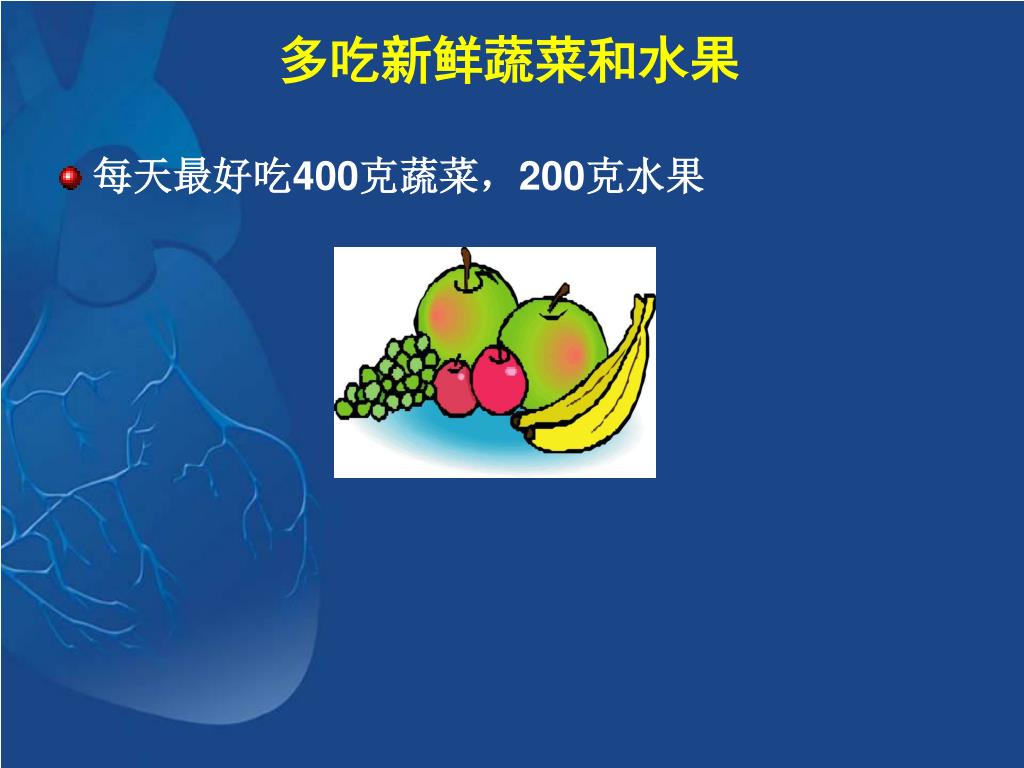 多吃新鲜蔬菜和水果

每天最好吃400克蔬菜，200克水果